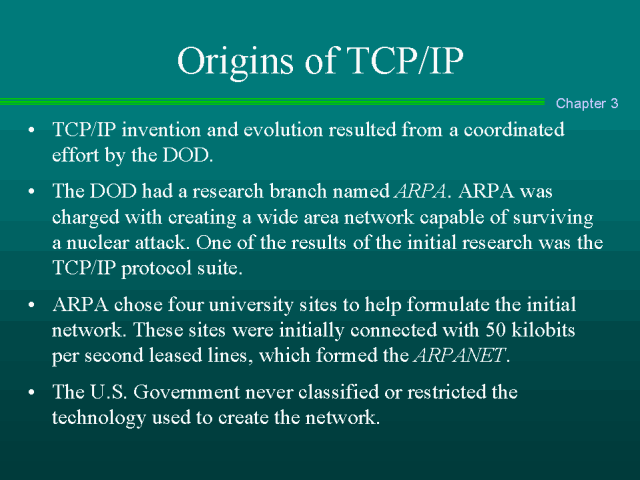 Origins of TCP/IP

Chapter 3

• TCP/IP invention and evolution resulted from a coordinated effort by the DOD.

• The DOD had a research branch named ARPA. ARPA was charged with creating a wide area network capable of surviving a nuclear attack. One of the results of the initial research was the TCP/IP protocol suite.

• ARPA chose four university sites to help formulate the initial network. These sites were initially connected with 50 kilobits per second leased lines, which formed the ARPANET.

• The U.S. Government never classified or restricted the technology used to create the network.